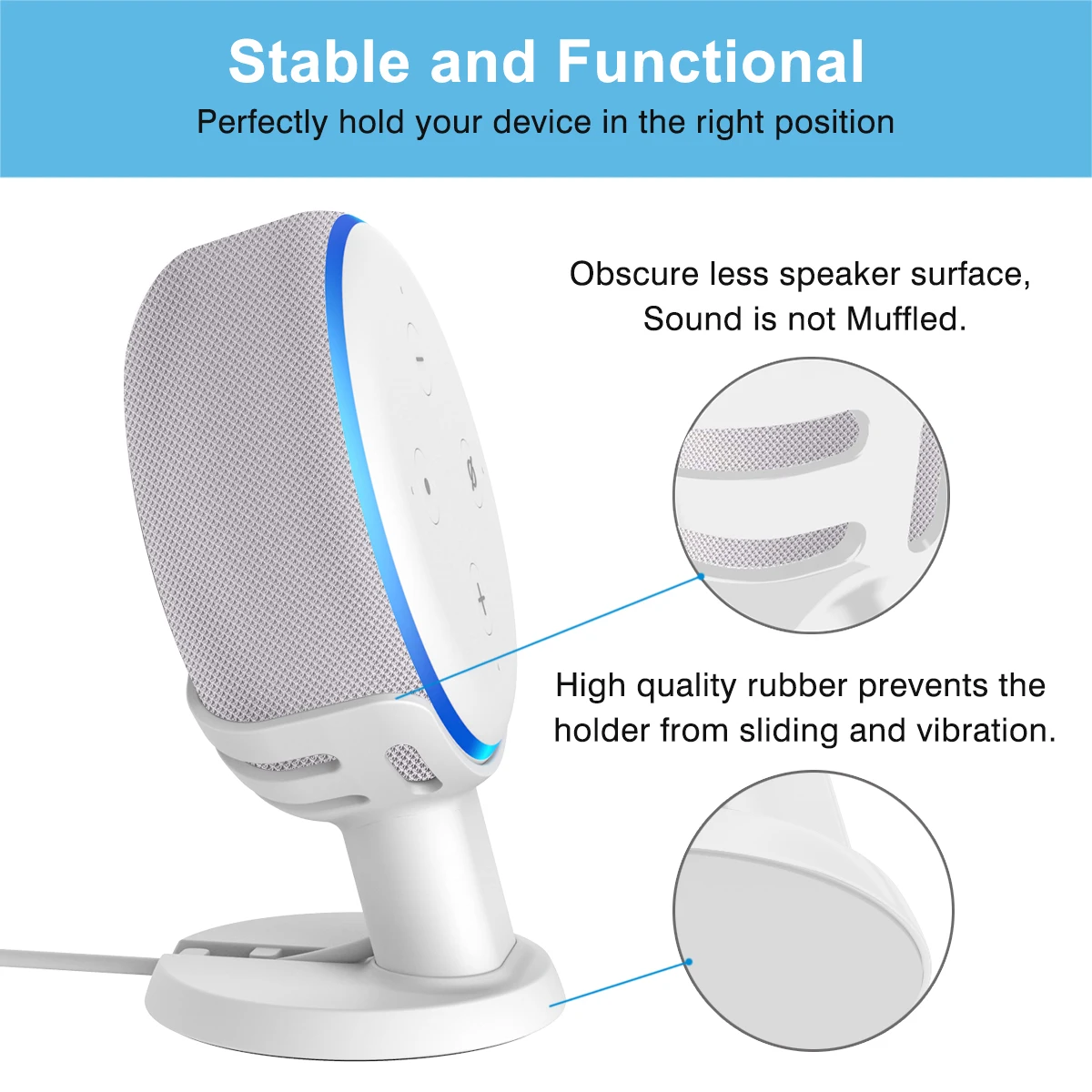 Stable and Functional
Perfectly hold your device in the right position

Obscure less speaker surface, Sound is not Muffled.

High quality rubber prevents the holder from sliding and vibration.